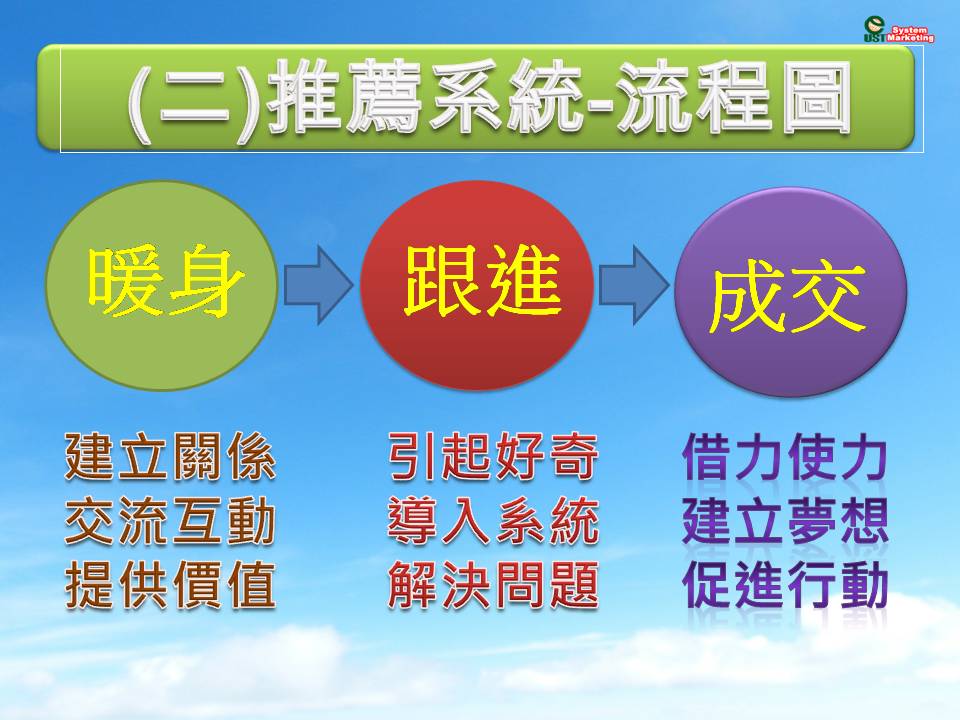 USI System Marketing

(二)推薦系統-流程圖

暖身

跟進

成交

建立關係
交流互動
提供價值

引起好奇
導入系統
解決問題

借力使力
建立夢想
促進行動